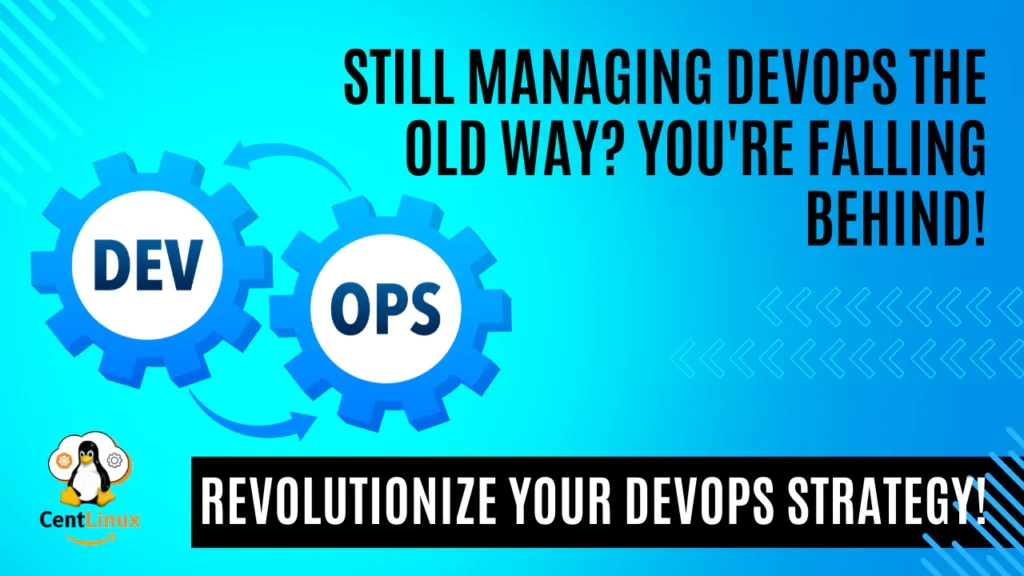 STILL MANAGING DEVOPS THE OLD WAY? YOU'RE FALLING BEHIND!

DEV

OPS

CentLinux

REVOLUTIONIZE YOUR DEVOPS STRATEGY!